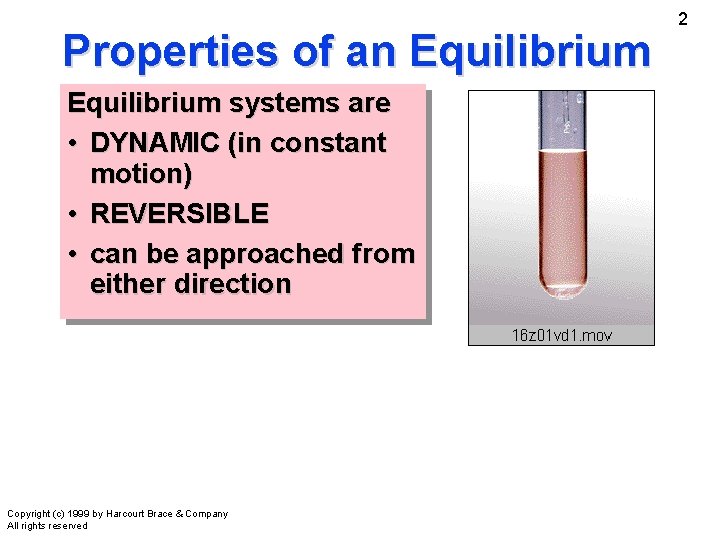 2

Properties of an Equilibrium

Equilibrium systems are

• DYNAMIC (in constant motion)

• REVERSIBLE

• can be approached from either direction

16z01vd1.mov

Copyright (c) 1999 by Harcourt Brace & Company
All rights reserved